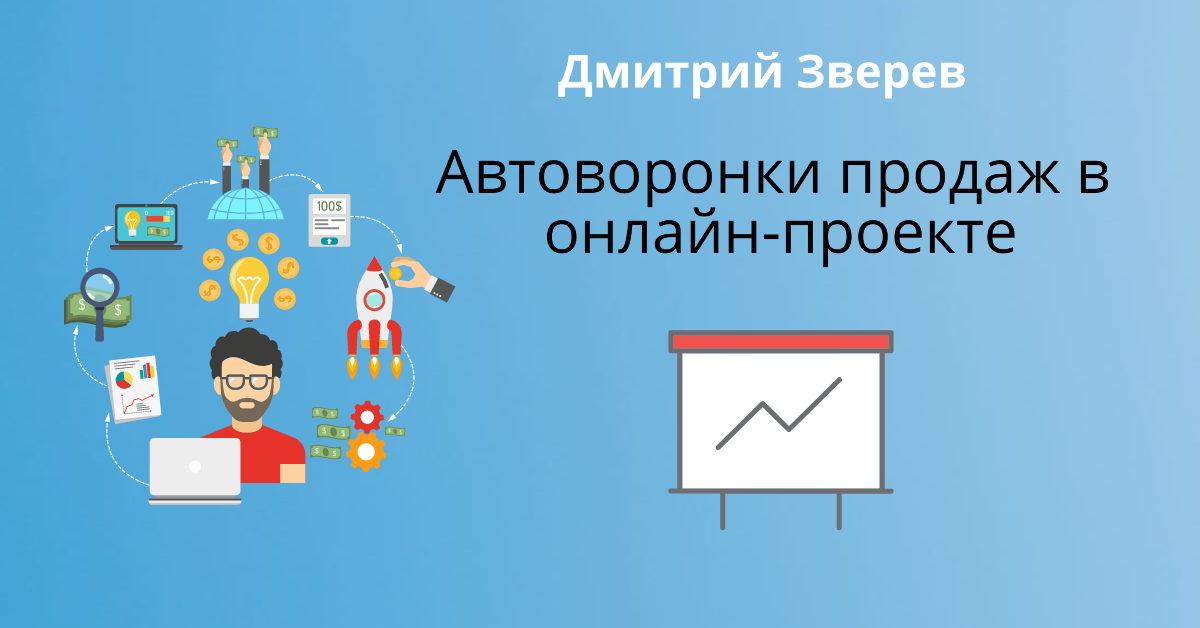 Дмитрий Зверев

Автоворонки продаж в онлайн-проекте

100$